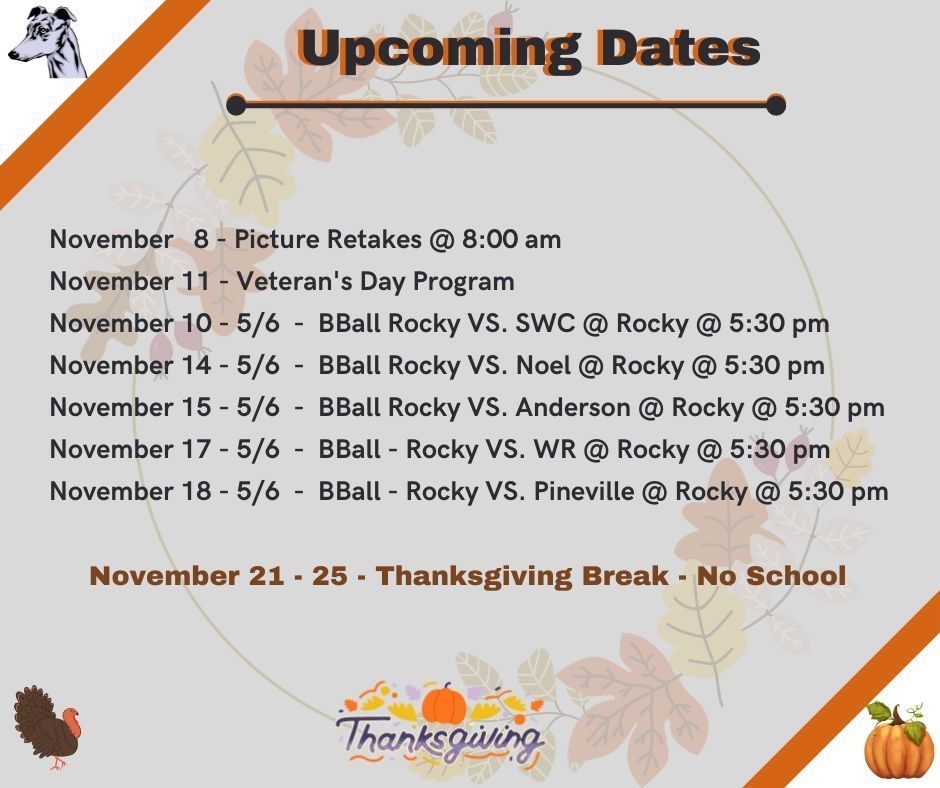 Upcoming Dates

November 8 - Picture Retakes @ 8:00 am
November 11 - Veteran's Day Program
November 10 - 5/6 - BBall Rocky VS. SWC @ Rocky @ 5:30 pm
November 14 - 5/6 - BBall Rocky VS. Noel @ Rocky @ 5:30 pm
November 15 - 5/6 - BBall Rocky VS. Anderson @ Rocky @ 5:30 pm
November 17 - 5/6 - BBall - Rocky VS. WR @ Rocky @ 5:30 pm
November 18 - 5/6 - BBall - Rocky VS. Pineville @ Rocky @ 5:30 pm

November 21 - 25 - Thanksgiving Break - No School

Thanksgiving